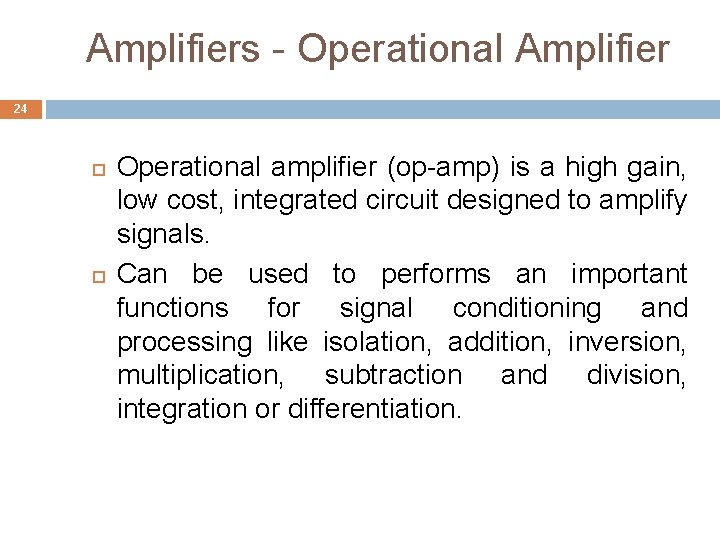 Amplifiers - Operational Amplifier

24

Operational amplifier (op-amp) is a high gain, low cost, integrated circuit designed to amplify signals.

Can be used to performs an important functions for signal conditioning and processing like isolation, addition, inversion, multiplication, subtraction and division, integration or differentiation.